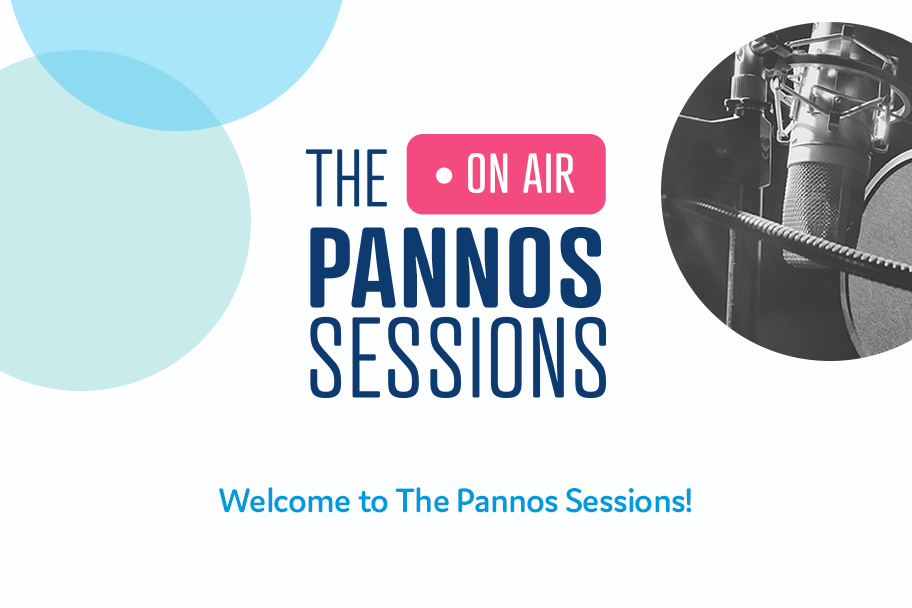 THE • ON AIR
PANNOS
SESSIONS

Welcome to The Pannos Sessions!